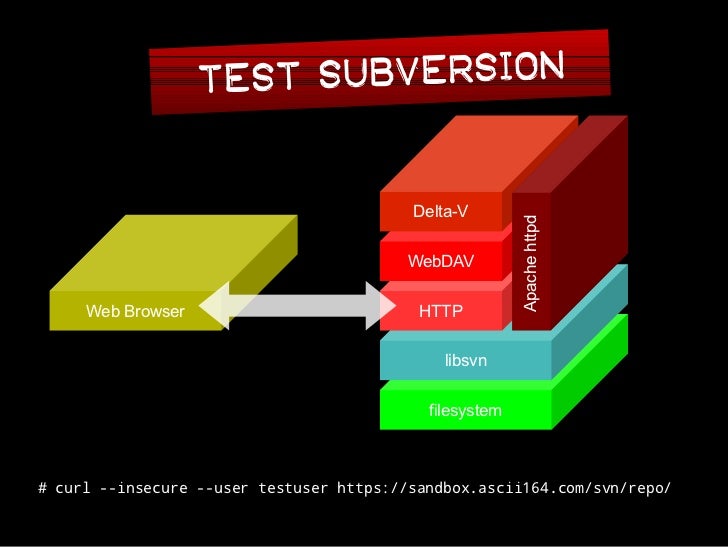 TEST SUBVERSION

Web Browser

Delta-V

WebDAV

HTTP

Apache httpd

libsvn

filesystem

# curl --insecure --user testuser https://sandbox.ascii164.com/svn/repo/